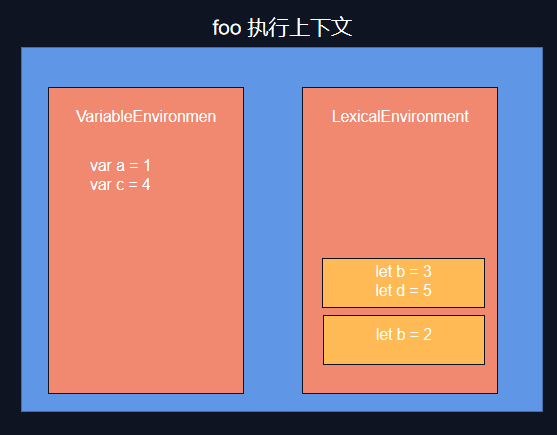 foo 执行上下文

VariableEnvironmen

var a = 1
var c = 4

LexicalEnvironment

let b = 3
let d = 5

let b = 2